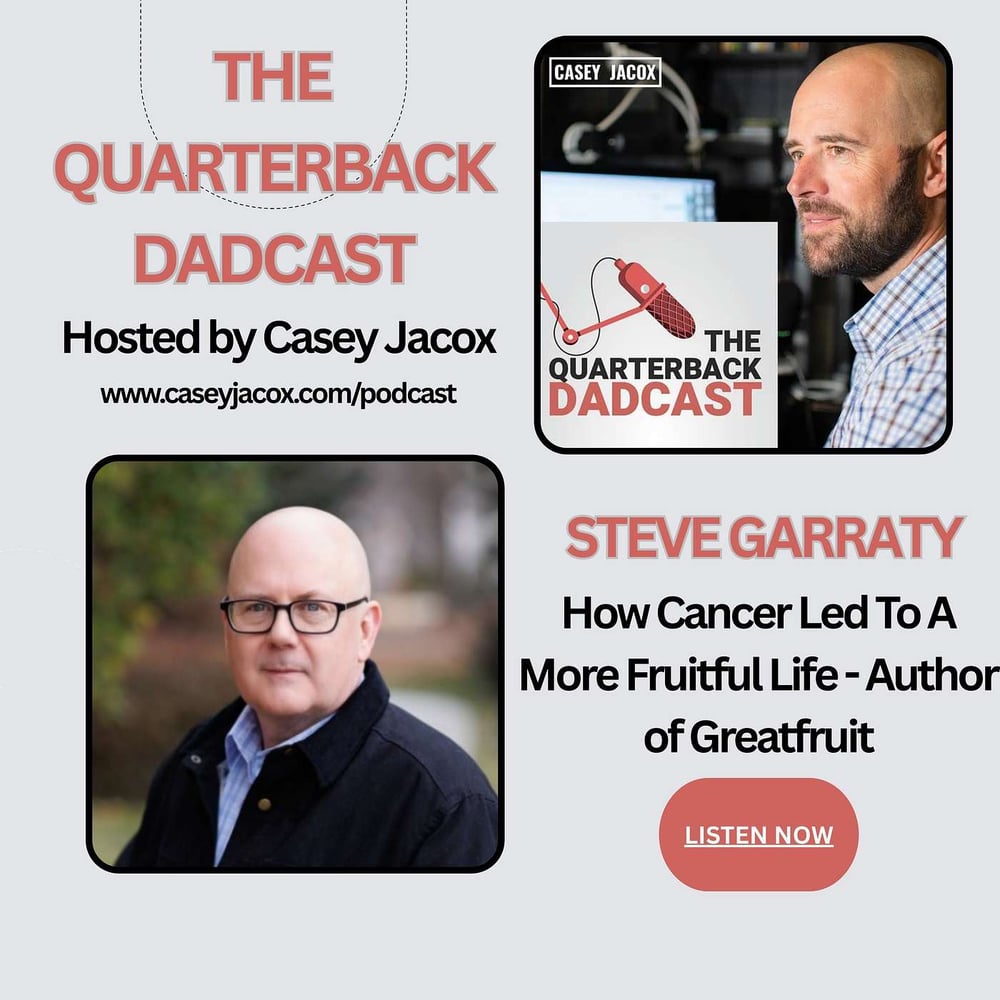 THE QUARTERBACK DADCAST

Hosted by Casey Jacox

www.caseyjacox.com/podcast

CASEY JACOX

THE QUARTERBACK DADCAST

STEVE GARRATY

How Cancer Led To A More Fruitful Life - Author of Greatfruit

LISTEN NOW